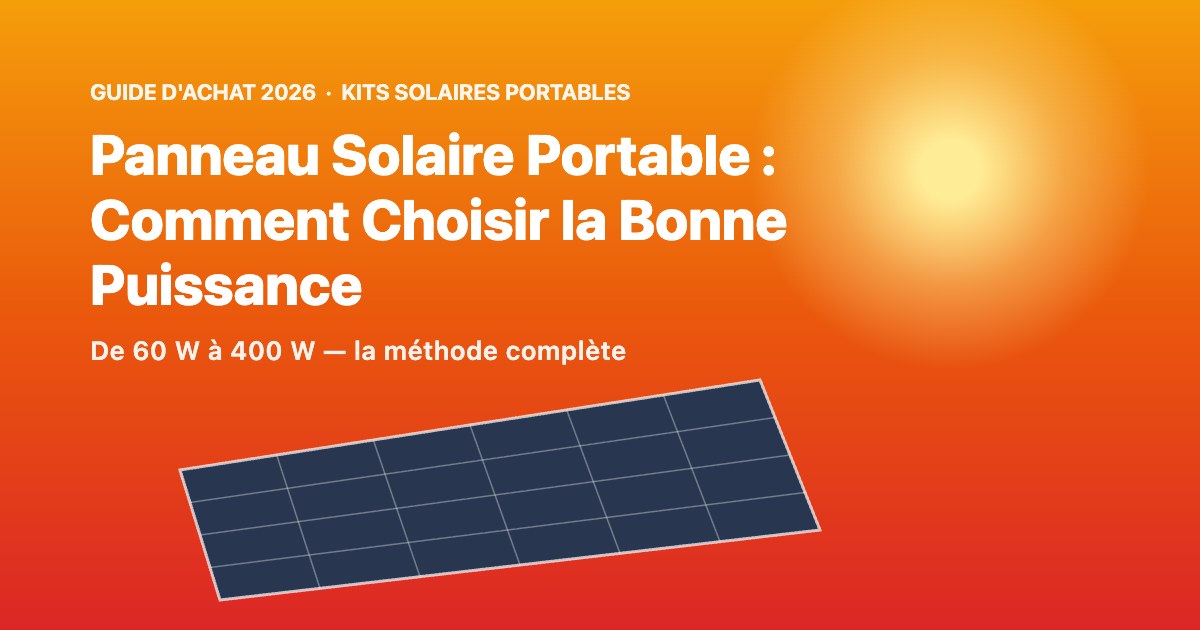 GUIDE D'ACHAT 2026 · KITS SOLAIRES PORTABLES

Panneau Solaire Portable : Comment Choisir la Bonne Puissance

De 60 W à 400 W — la méthode complète